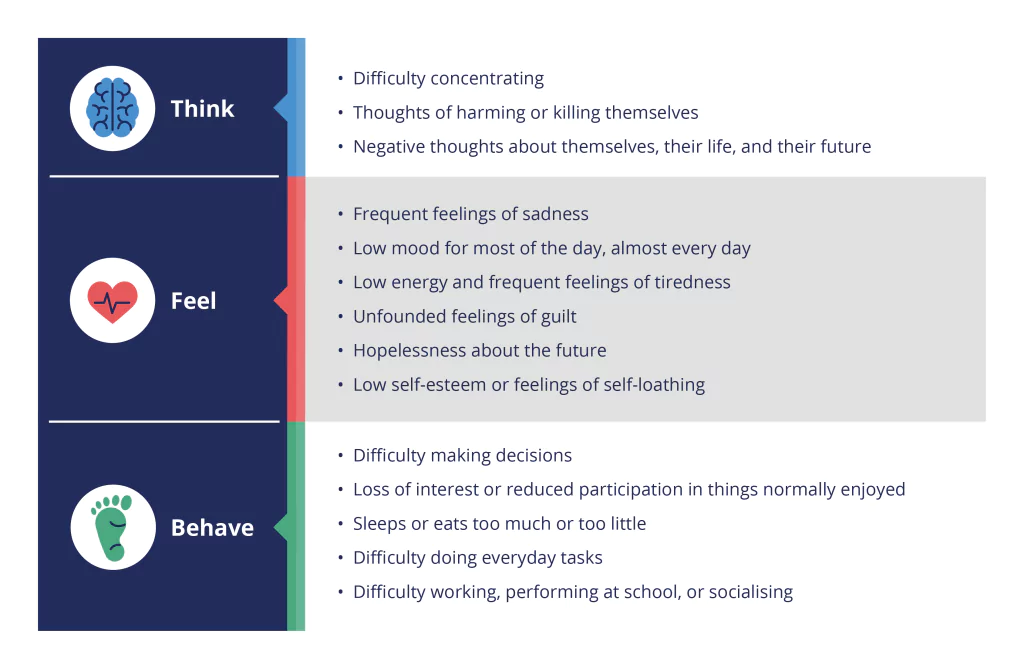 Think

• Difficulty concentrating
• Thoughts of harming or killing themselves
• Negative thoughts about themselves, their life, and their future

Feel

• Frequent feelings of sadness
• Low mood for most of the day, almost every day
• Low energy and frequent feelings of tiredness
• Unfounded feelings of guilt
• Hopelessness about the future
• Low self-esteem or feelings of self-loathing

Behave

• Difficulty making decisions
• Loss of interest or reduced participation in things normally enjoyed
• Sleeps or eats too much or too little
• Difficulty doing everyday tasks
• Difficulty working, performing at school, or socialising